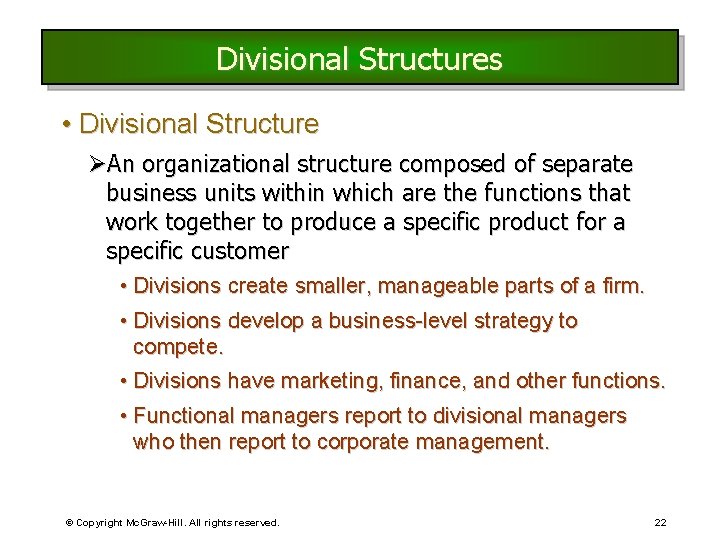 Divisional Structures

• Divisional Structure

➢An organizational structure composed of separate business units within which are the functions that work together to produce a specific product for a specific customer

• Divisions create smaller, manageable parts of a firm.

• Divisions develop a business-level strategy to compete.

• Divisions have marketing, finance, and other functions.

• Functional managers report to divisional managers who then report to corporate management.

© Copyright McGraw-Hill. All rights reserved.

22